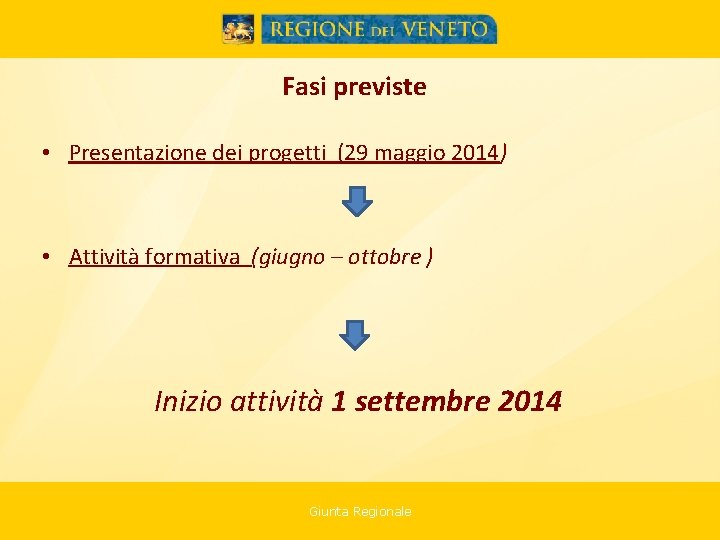 REGIONE DEL VENETO

Fasi previste

• Presentazione dei progetti (29 maggio 2014)

• Attività formativa (giugno – ottobre )

Inizio attività 1 settembre 2014

Giunta Regionale